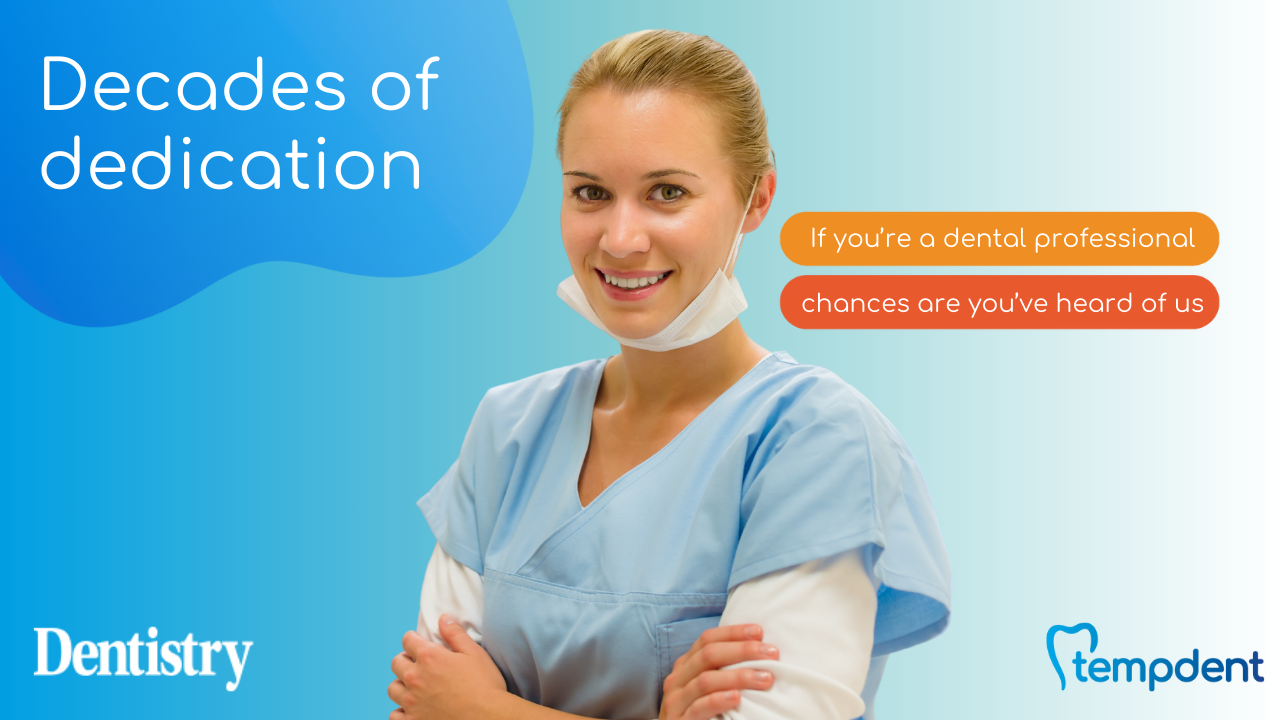 Decades of dedication

If you're a dental professional

chances are you've heard of us

Dentistry

tempdent